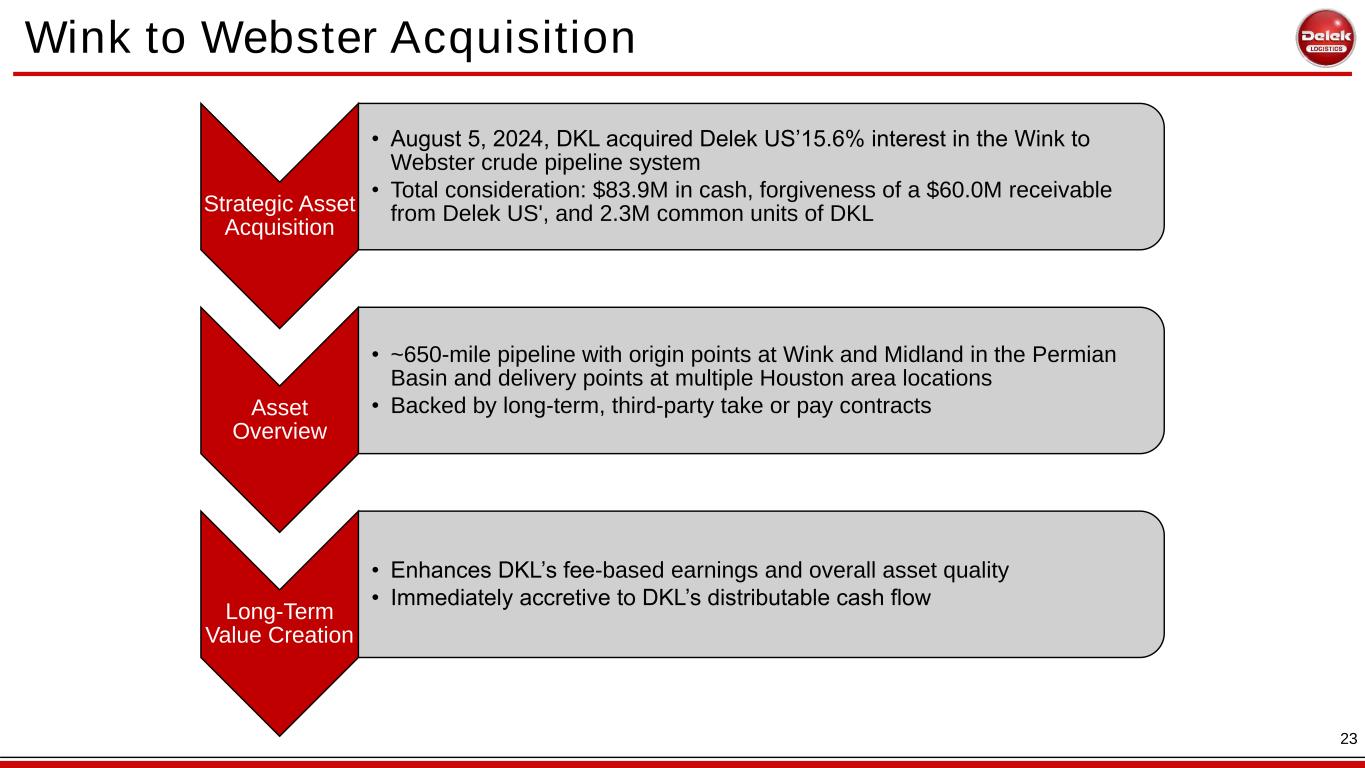 Wink to Webster Acquisition

Delek LOGISTICS

Strategic Asset Acquisition

• August 5, 2024, DKL acquired Delek US'15.6% interest in the Wink to Webster crude pipeline system
• Total consideration: $83.9M in cash, forgiveness of a $60.0M receivable from Delek US', and 2.3M common units of DKL

Asset Overview

• ~650-mile pipeline with origin points at Wink and Midland in the Permian Basin and delivery points at multiple Houston area locations
• Backed by long-term, third-party take or pay contracts

Long-Term Value Creation

• Enhances DKL's fee-based earnings and overall asset quality
• Immediately accretive to DKL's distributable cash flow

23